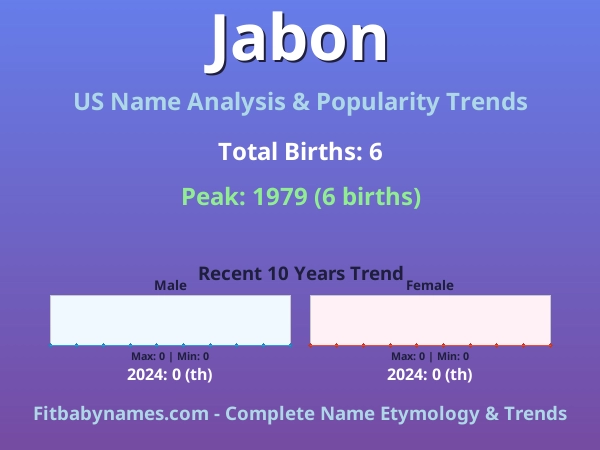 Jabon

US Name Analysis & Popularity Trends

Total Births: 6

Peak: 1979 (6 births)

Recent 10 Years Trend

Male

Max: 0 | Min: 0

2024: 0 (th)

Female

Max: 0 | Min: 0

2024: 0 (th)

Fitbabynames.com - Complete Name Etymology & Trends